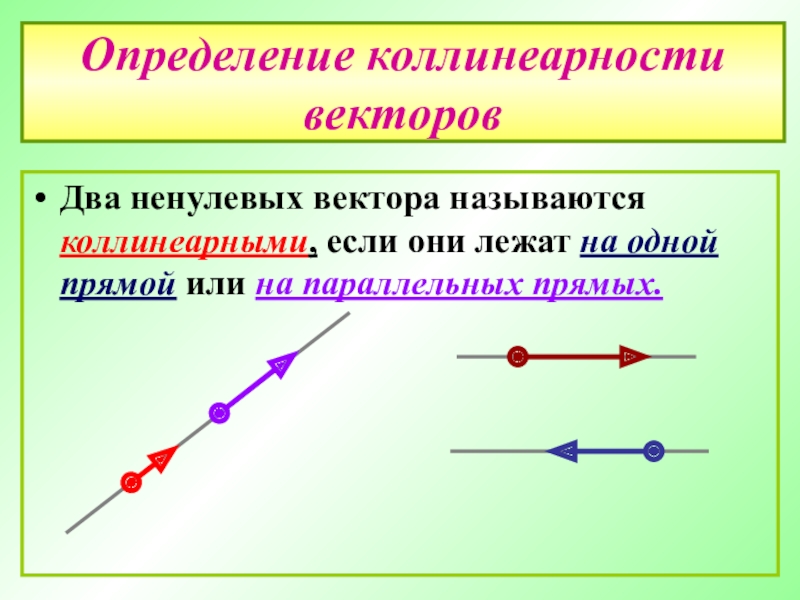 Определение коллинеарности векторов

• Два ненулевых вектора называются коллинеарными, если они лежат на одной прямой или на параллельных прямых.